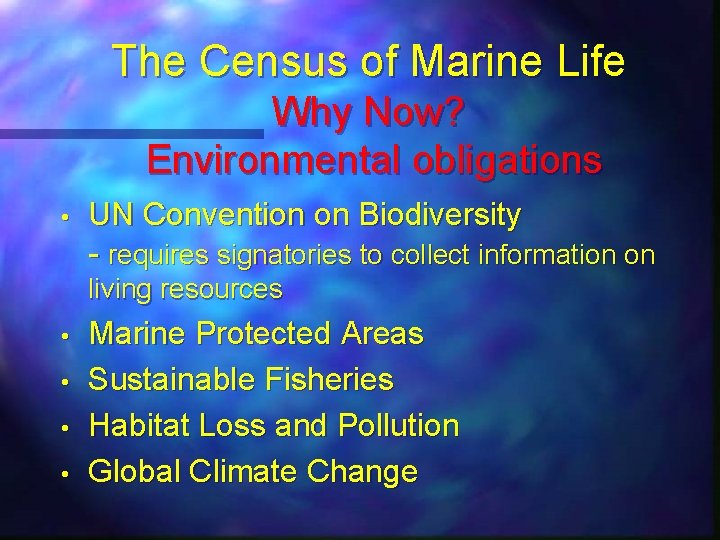 The Census of Marine Life
Why Now?
Environmental obligations

• UN Convention on Biodiversity
- requires signatories to collect information on living resources
• Marine Protected Areas
• Sustainable Fisheries
• Habitat Loss and Pollution
• Global Climate Change